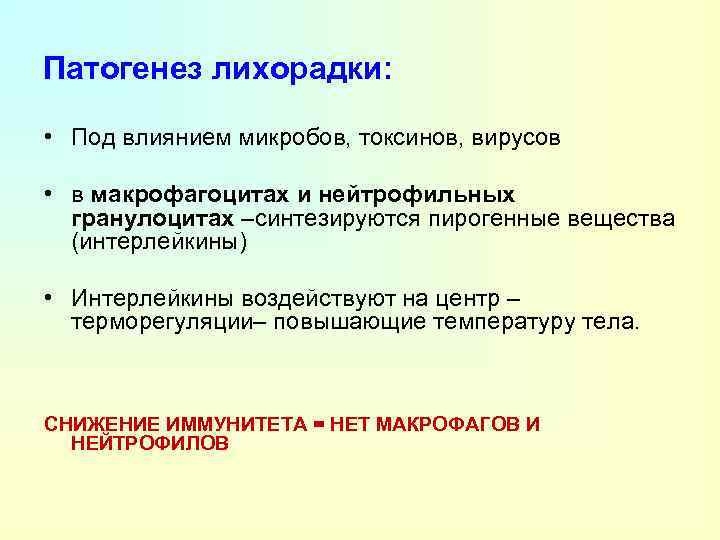 Патогенез лихорадки:

• Под влиянием микробов, токсинов, вирусов

• в макрофагоцитах и нейтрофильных гранулоцитах –синтезируются пирогенные вещества (интерлейкины)

• Интерлейкины воздействуют на центр – терморегуляции– повышающие температуру тела.

СНИЖЕНИЕ ИММУНИТЕТА = НЕТ МАКРОФАГОВ И НЕЙТРОФИЛОВ